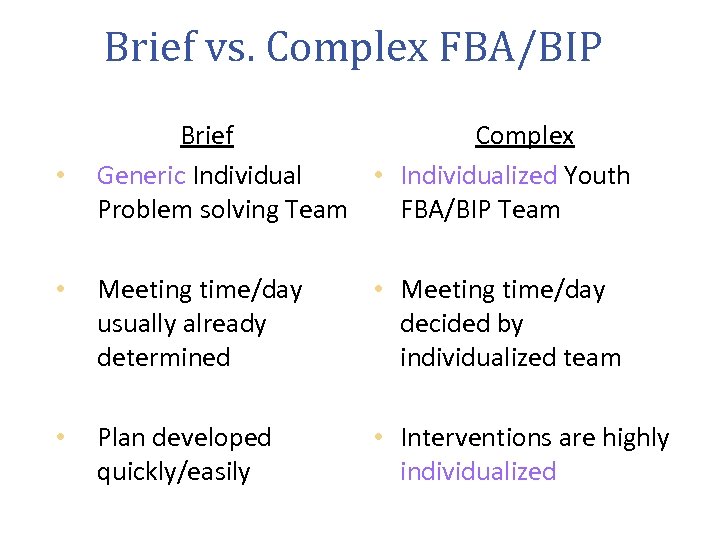 Brief vs. Complex FBA/BIP

Brief

• Generic Individual Problem solving Team

• Meeting time/day usually already determined

• Plan developed quickly/easily

Complex

• Individualized Youth FBA/BIP Team

• Meeting time/day decided by individualized team

• Interventions are highly individualized